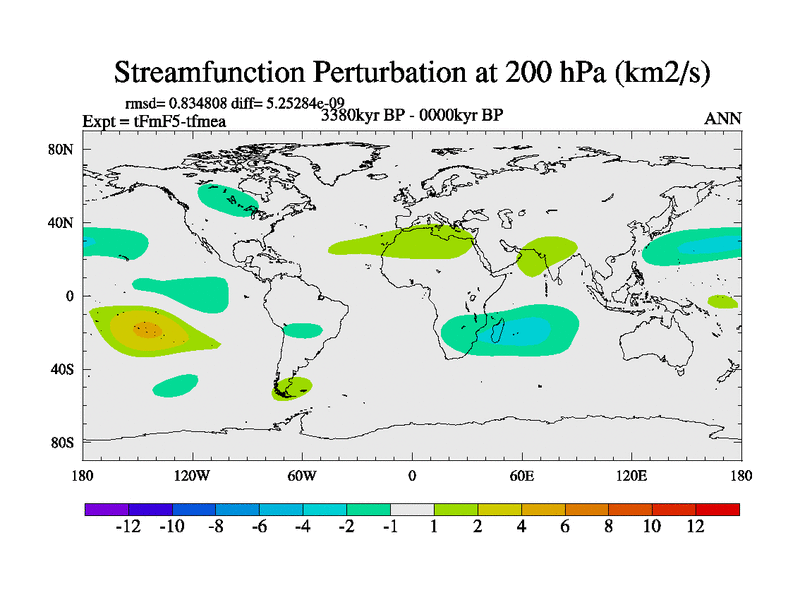 Streamfunction Perturbation at 200 hPa (km2/s)

rmsd= 0.834808 diff= 5.25284e-09
Expt = tFmF5-tfmea
3380kyr BP - 0000kyr BP
ANN

80N
40N
0
40S
80S

180
120W
60W
0
60E
120E
180

-12 -10 -8 -6 -4 -2 -1 1 2 4 6 8 10 12